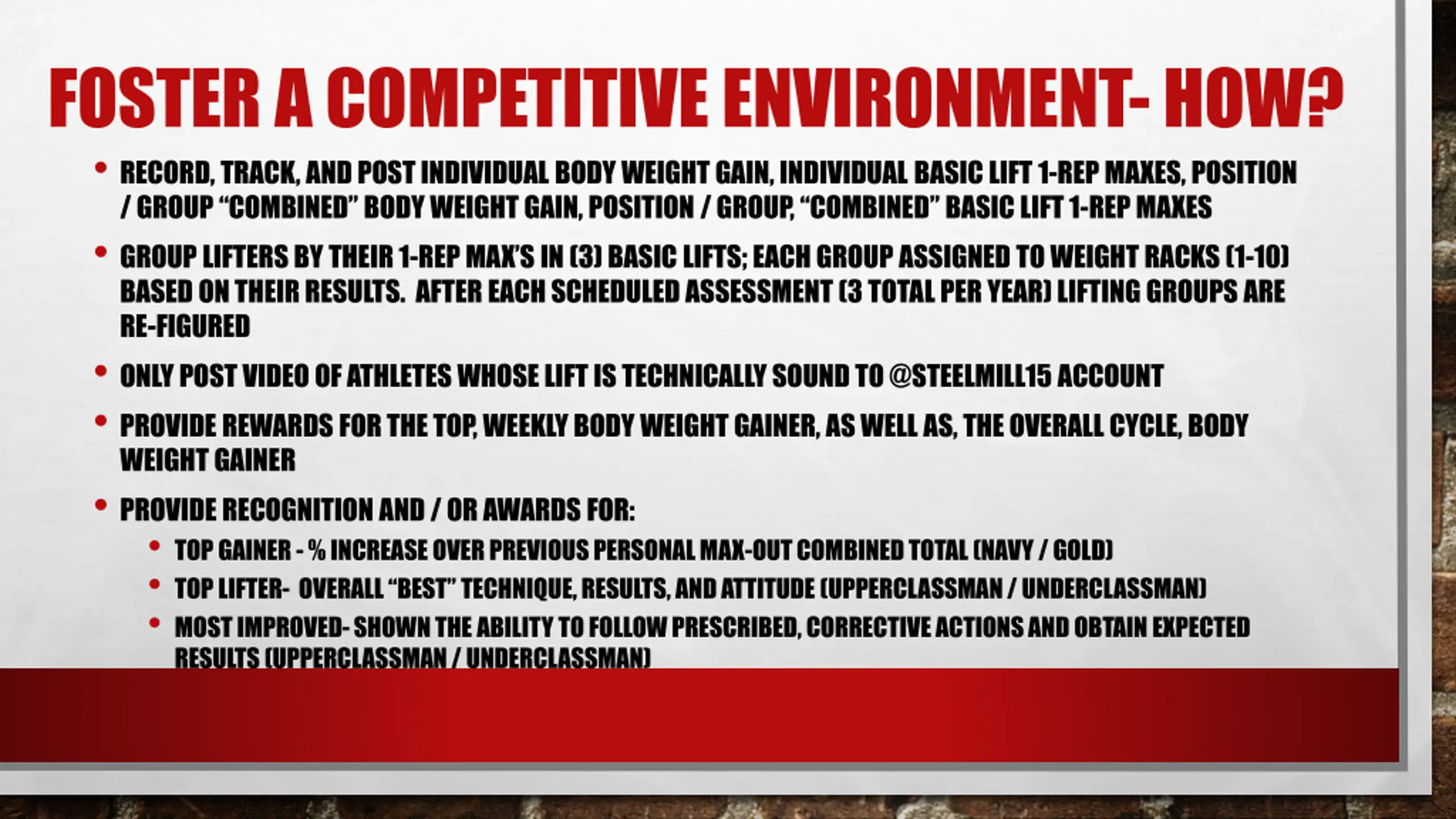 FOSTER A COMPETITIVE ENVIRONMENT- HOW?

• RECORD, TRACK, AND POST INDIVIDUAL BODY WEIGHT GAIN, INDIVIDUAL BASIC LIFT 1-REP MAXES, POSITION / GROUP "COMBINED" BODY WEIGHT GAIN, POSITION / GROUP, "COMBINED" BASIC LIFT 1-REP MAXES

• GROUP LIFTERS BY THEIR 1-REP MAX'S IN (3) BASIC LIFTS; EACH GROUP ASSIGNED TO WEIGHT RACKS (1-10) BASED ON THEIR RESULTS. AFTER EACH SCHEDULED ASSESSMENT (3 TOTAL PER YEAR) LIFTING GROUPS ARE RE-FIGURED

• ONLY POST VIDEO OF ATHLETES WHOSE LIFT IS TECHNICALLY SOUND TO @STEELMILL15 ACCOUNT

• PROVIDE REWARDS FOR THE TOP, WEEKLY BODY WEIGHT GAINER, AS WELL AS, THE OVERALL CYCLE, BODY WEIGHT GAINER

• PROVIDE RECOGNITION AND / OR AWARDS FOR:
  • TOP GAINER - % INCREASE OVER PREVIOUS PERSONAL MAX-OUT COMBINED TOTAL (NAVY / GOLD)
  • TOP LIFTER- OVERALL "BEST" TECHNIQUE, RESULTS, AND ATTITUDE (UPPERCLASSMAN / UNDERCLASSMAN)
  • MOST IMPROVED- SHOWN THE ABILITY TO FOLLOW PRESCRIBED, CORRECTIVE ACTIONS AND OBTAIN EXPECTED RESULTS (UPPERCLASSMAN / UNDERCLASSMAN)